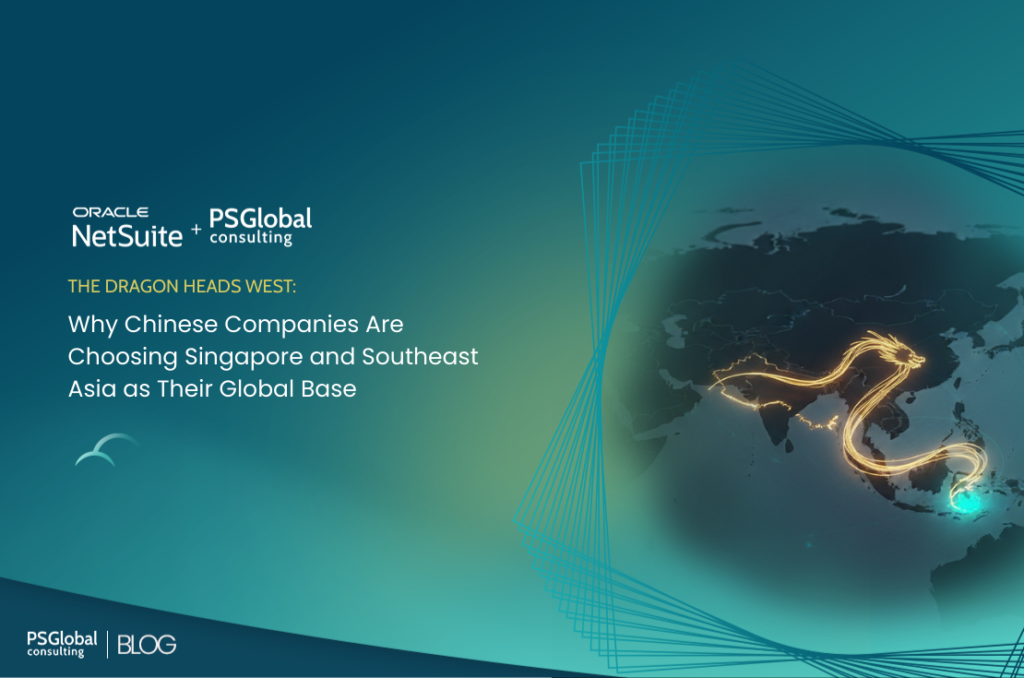 ORACLE
NetSuite + PSGlobal consulting

THE DRAGON HEADS WEST:

Why Chinese Companies Are Choosing Singapore and Southeast Asia as Their Global Base

PSGlobal consulting | BLOG